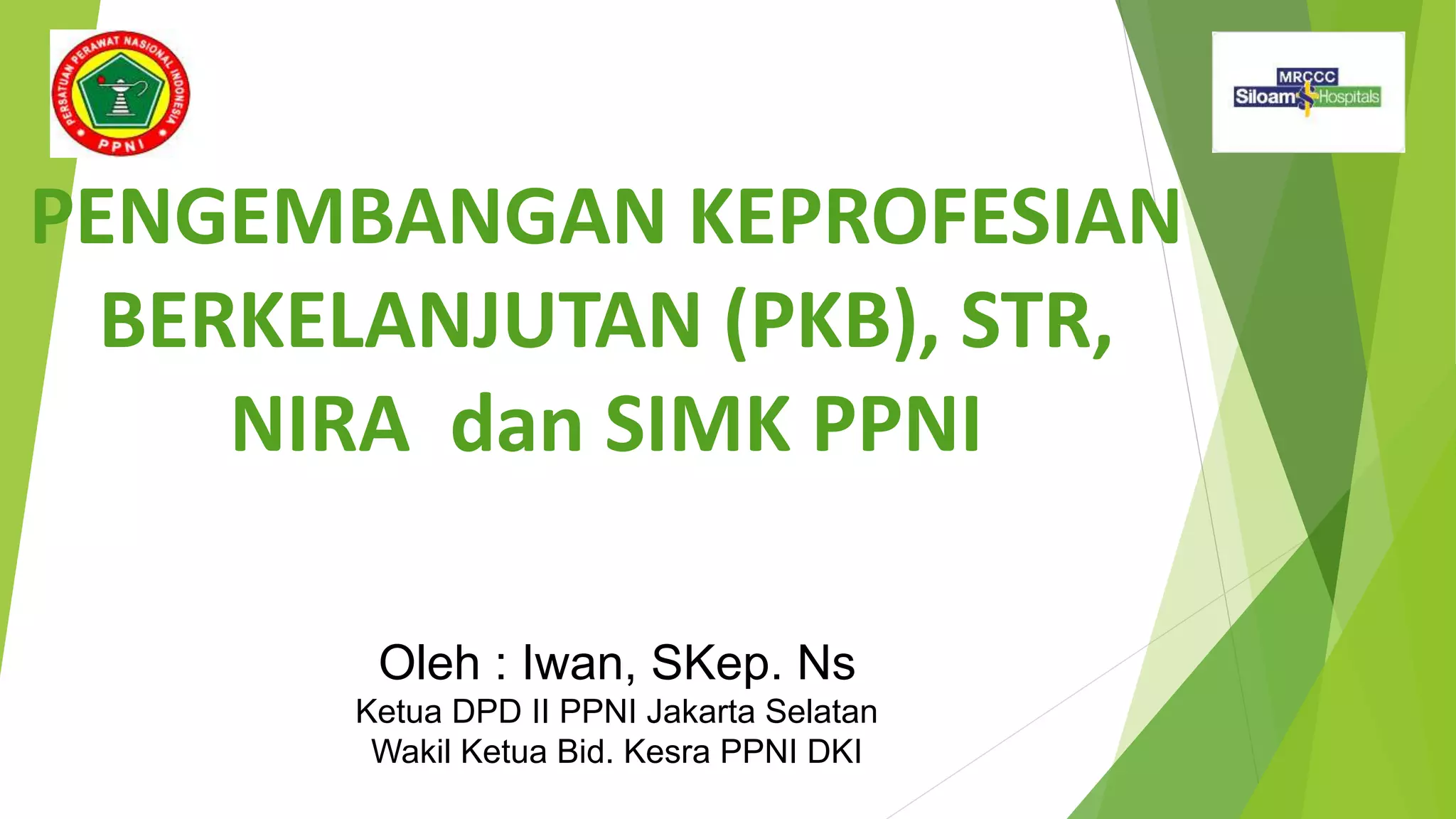 PERSATUAN PERAWAT NASIONAL INDONESIA
PPNI

MRCCC
Siloam Hospitals

PENGEMBANGAN KEPROFESIAN BERKELANJUTAN (PKB), STR, NIRA dan SIMK PPNI

Oleh : Iwan, SKep. Ns
Ketua DPD II PPNI Jakarta Selatan
Wakil Ketua Bid. Kesra PPNI DKI